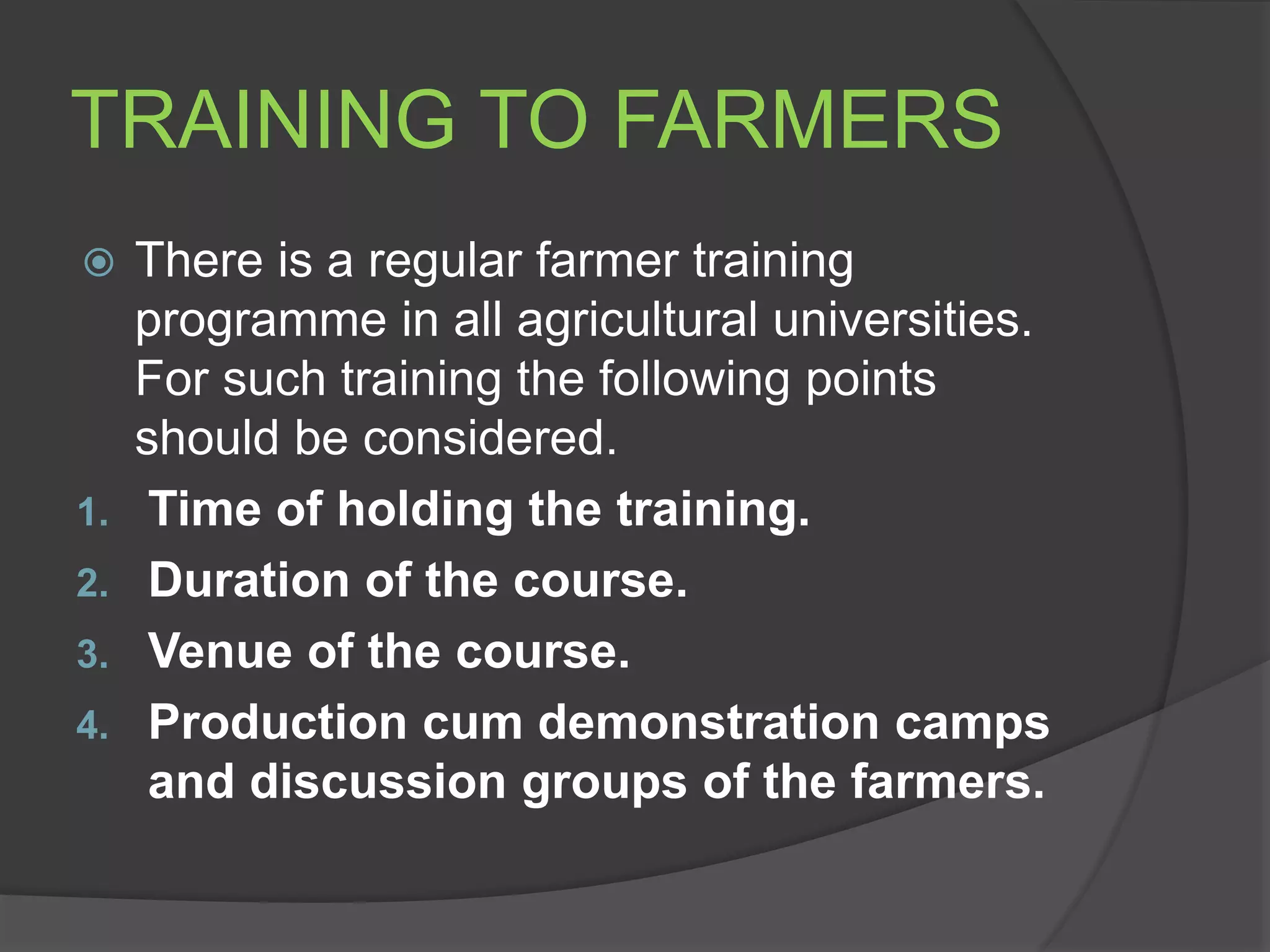 TRAINING TO FARMERS

There is a regular farmer training programme in all agricultural universities. For such training the following points should be considered.

1. Time of holding the training.
2. Duration of the course.
3. Venue of the course.
4. Production cum demonstration camps and discussion groups of the farmers.